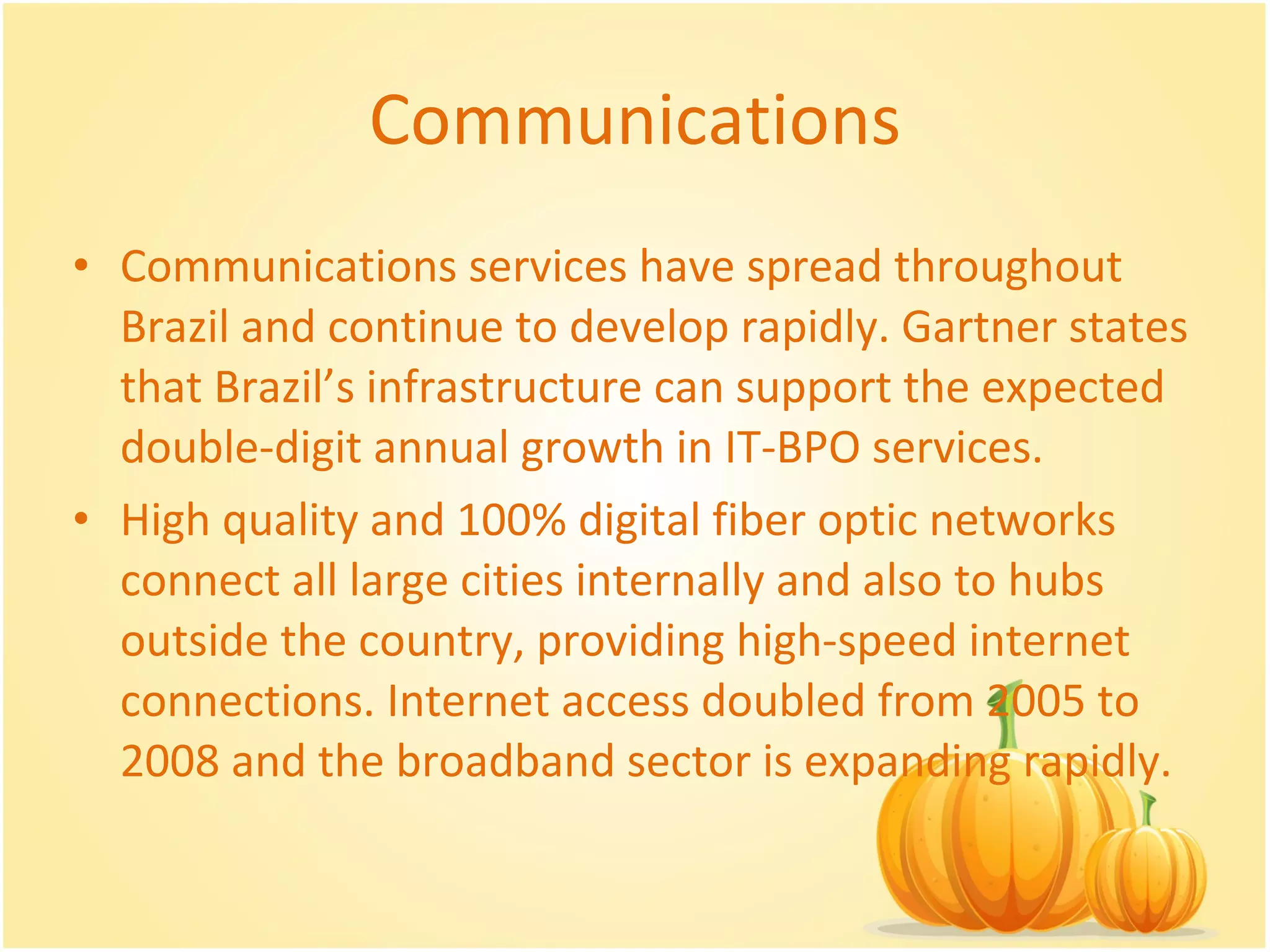 Communications

• Communications services have spread throughout Brazil and continue to develop rapidly. Gartner states that Brazil’s infrastructure can support the expected double-digit annual growth in IT-BPO services.

• High quality and 100% digital fiber optic networks connect all large cities internally and also to hubs outside the country, providing high-speed internet connections. Internet access doubled from 2005 to 2008 and the broadband sector is expanding rapidly.